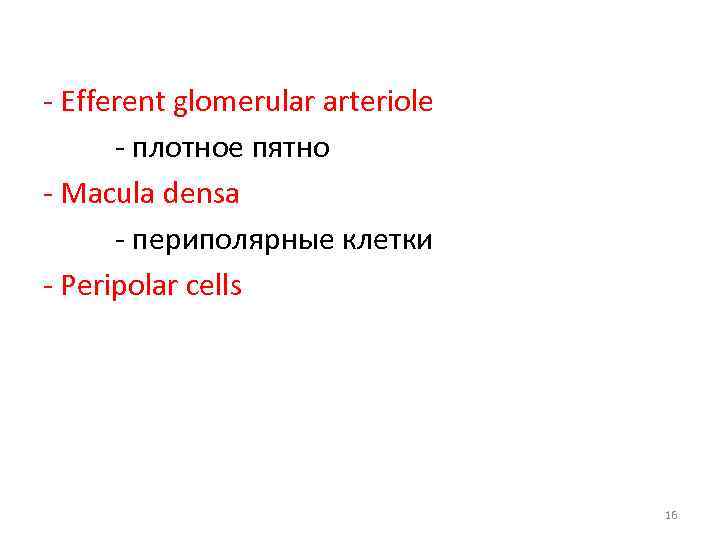 - Efferent glomerular arteriole

- плотное пятно

- Macula densa

- периполярные клетки

- Peripolar cells

16